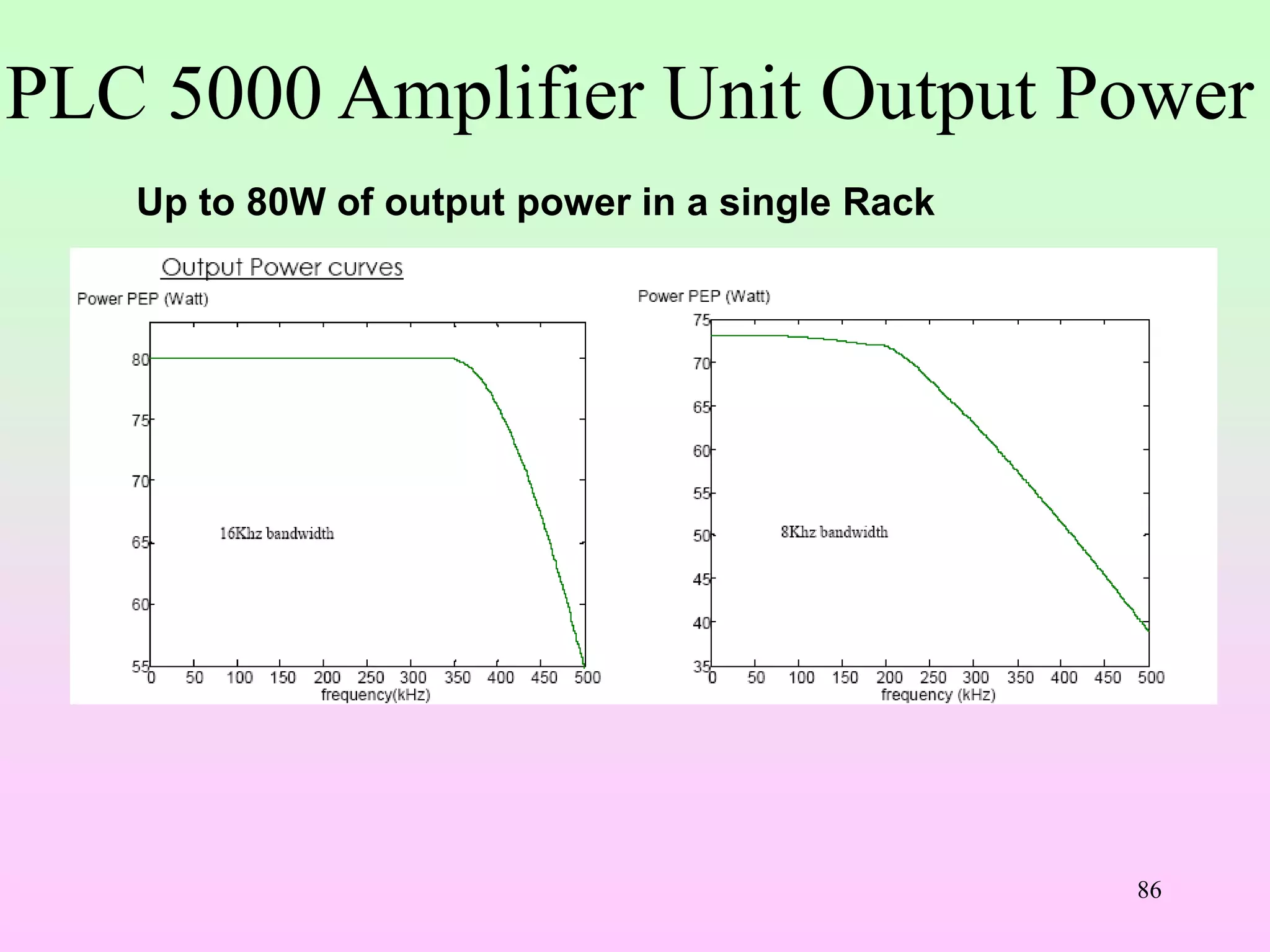 PLC 5000 Amplifier Unit Output Power

Up to 80W of output power in a single Rack

Output Power curves

Power PEP (Watt)

80
75
70
65
60
55

16Khz bandwidth

0 50 100 150 200 250 300 350 400 450 500
frequency(kHz)

Power PEP (Watt)

75
70
65
60
55
50
45
40
35

8Khz bandwidth

0 50 100 150 200 250 300 350 400 450 500
frequency (kHz)

86